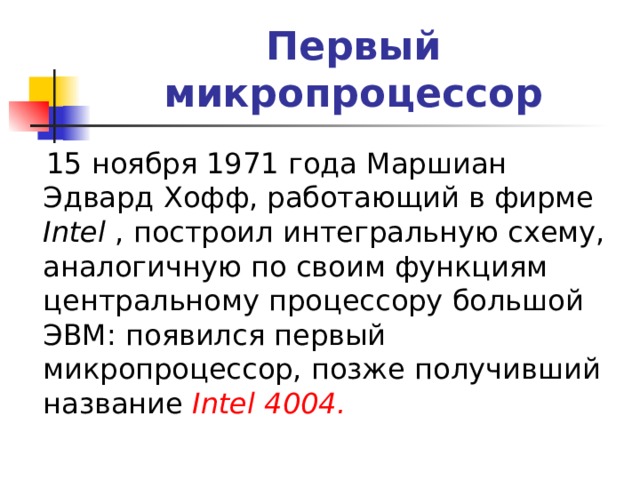 Первый микропроцессор

15 ноября 1971 года Маршиан Эдвард Хофф, работающий в фирме Intel , построил интегральную схему, аналогичную по своим функциям центральному процессору большой ЭВМ: появился первый микропроцессор, позже получивший название Intel 4004.